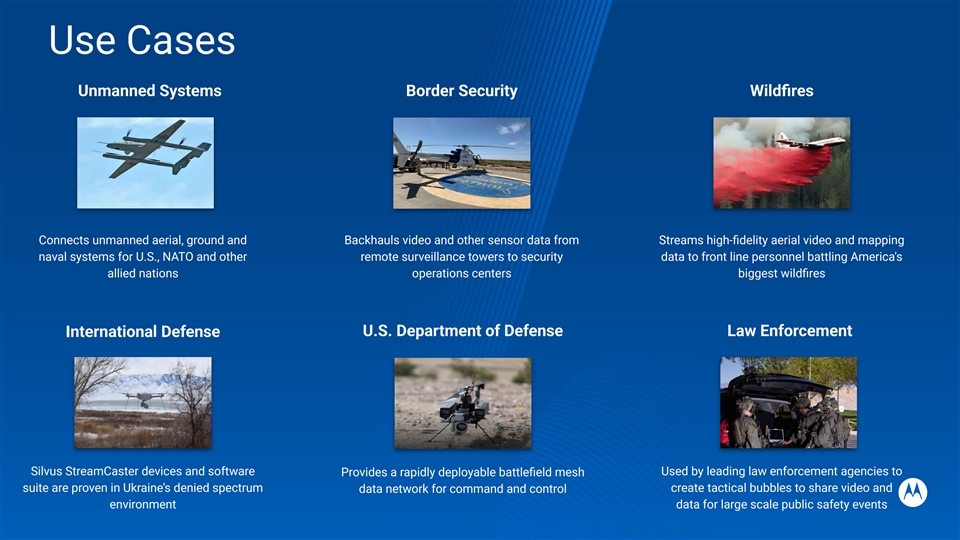 Use Cases

Unmanned Systems

Connects unmanned aerial, ground and naval systems for U.S., NATO and other allied nations

Border Security

Backhauls video and other sensor data from remote surveillance towers to security operations centers

Wildfires

Streams high-fidelity aerial video and mapping data to front line personnel battling America's biggest wildfires

International Defense

Silvus StreamCaster devices and software suite are proven in Ukraine's denied spectrum environment

U.S. Department of Defense

Provides a rapidly deployable battlefield mesh data network for command and control

Law Enforcement

Used by leading law enforcement agencies to create tactical bubbles to share video and data for large scale public safety events